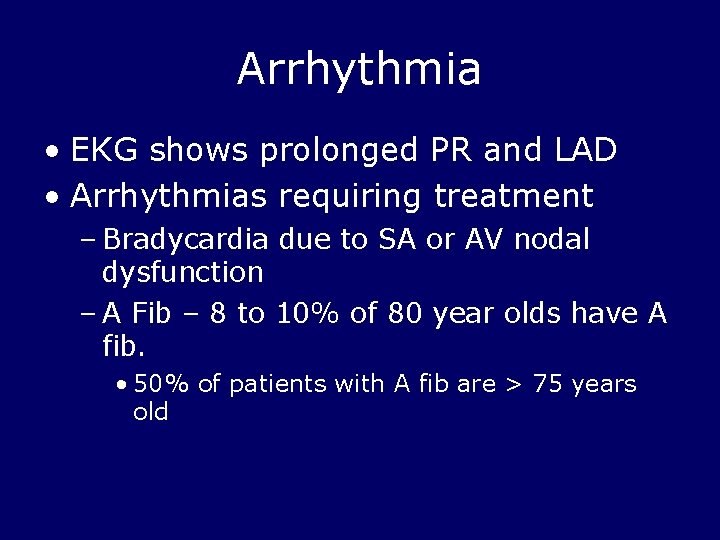 Arrhythmia

• EKG shows prolonged PR and LAD
• Arrhythmias requiring treatment
– Bradycardia due to SA or AV nodal dysfunction
– A Fib – 8 to 10% of 80 year olds have A fib.
• 50% of patients with A fib are > 75 years old